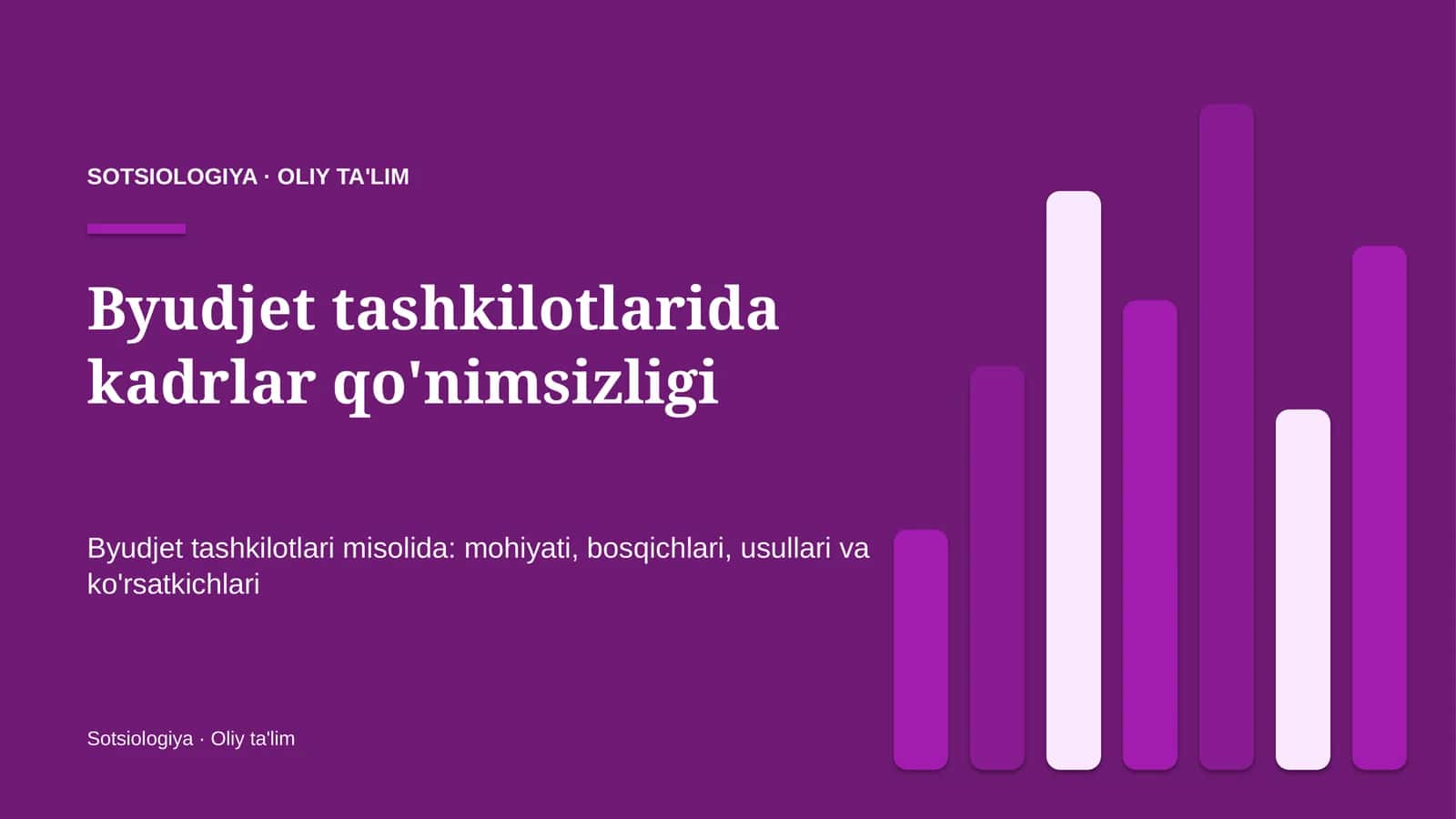 SOTSIOLOGIYA · OLIY TA'LIM

Byudjet tashkilotlarida kadrlar qo'nimsizligi

Byudjet tashkilotlari misolida: mohiyati, bosqichlari, usullari va ko'rsatkichlari

Sotsiologiya · Oliy ta'lim